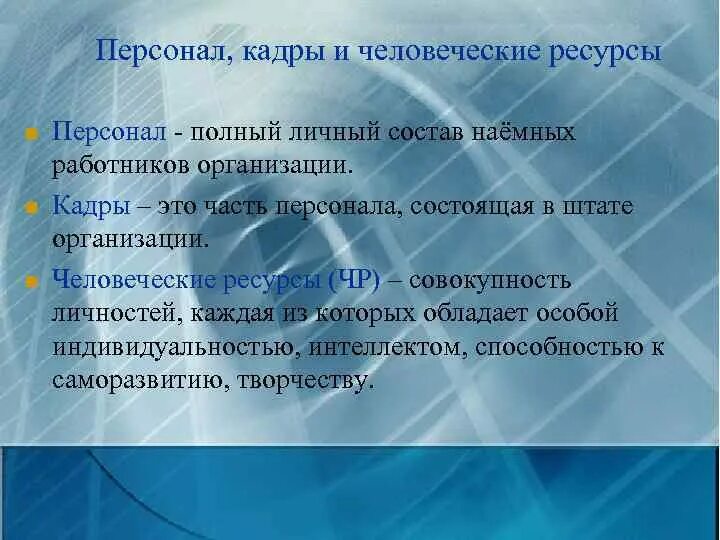 Персонал, кадры и человеческие ресурсы

Персонал - полный личный состав наёмных работников организации.

Кадры – это часть персонала, состоящая в штате организации.

Человеческие ресурсы (ЧР) – совокупность личностей, каждая из которых обладает особой индивидуальностью, интеллектом, способностью к саморазвитию, творчеству.